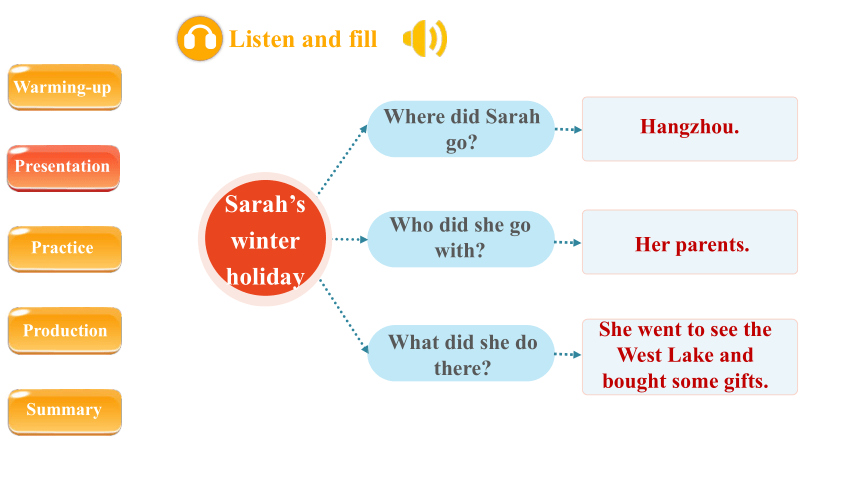 Listen and fill

Warming-up

Presentation

Practice

Production

Summary

Sarah's winter holiday

Where did Sarah go?

Hangzhou.

Who did she go with?

Her parents.

What did she do there?

She went to see the West Lake and bought some gifts.